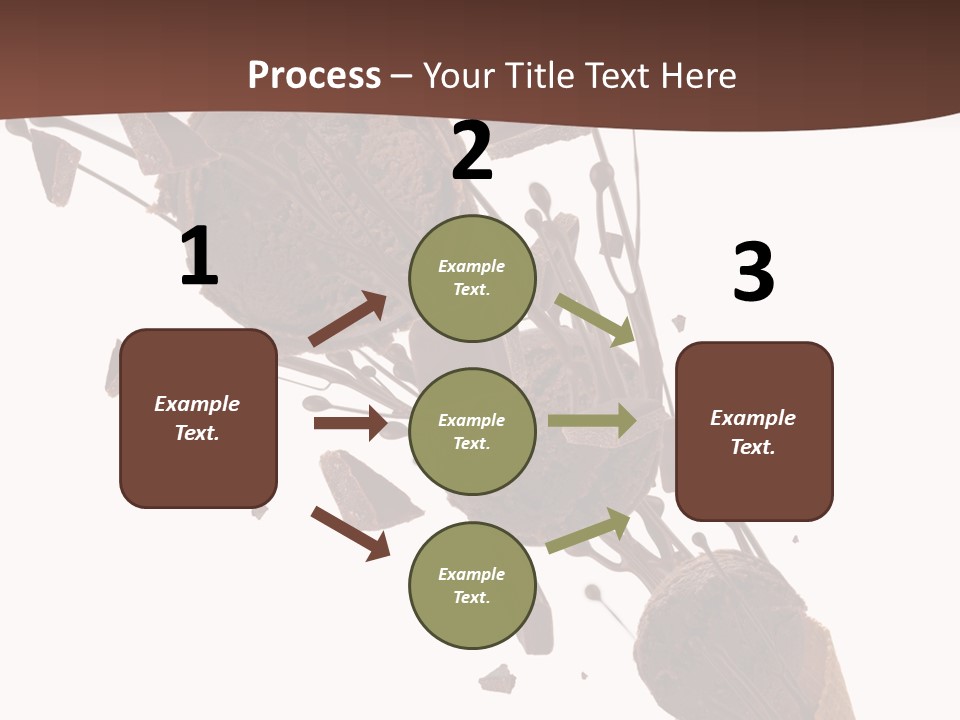 Process – Your Title Text Here

1

Example Text.

2

Example Text.

Example Text.

Example Text.

3

Example Text.